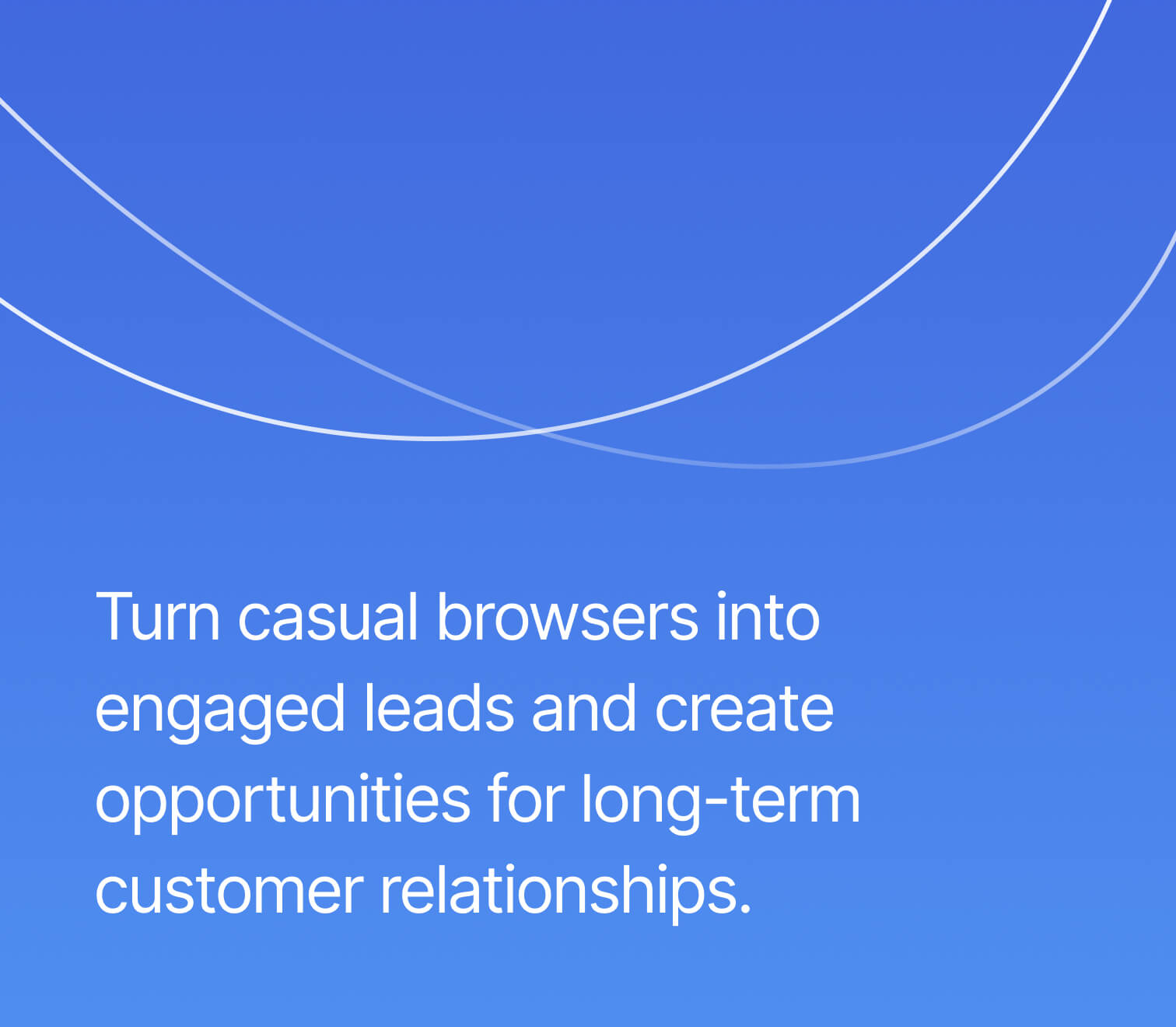 Turn casual browsers into engaged leads and create opportunities for long-term customer relationships.